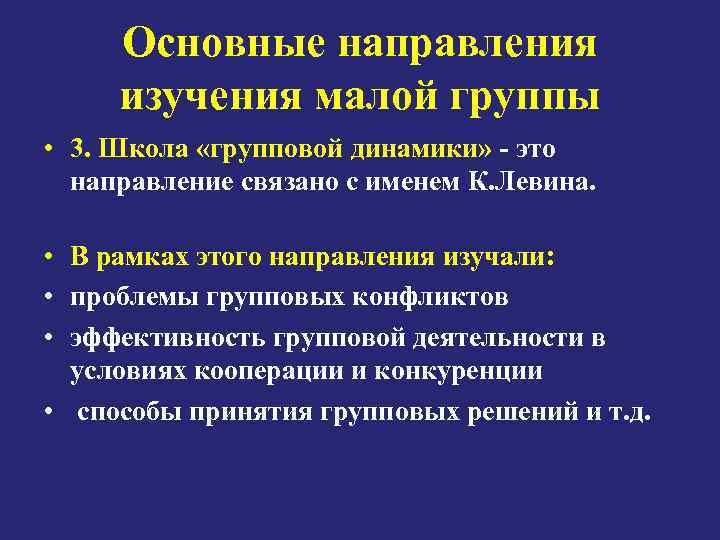 Основные направления изучения малой группы

• 3. Школа «групповой динамики» - это направление связано с именем К.Левина.

• В рамках этого направления изучали:
• проблемы групповых конфликтов
• эффективность групповой деятельности в условиях кооперации и конкуренции
• способы принятия групповых решений и т.д.